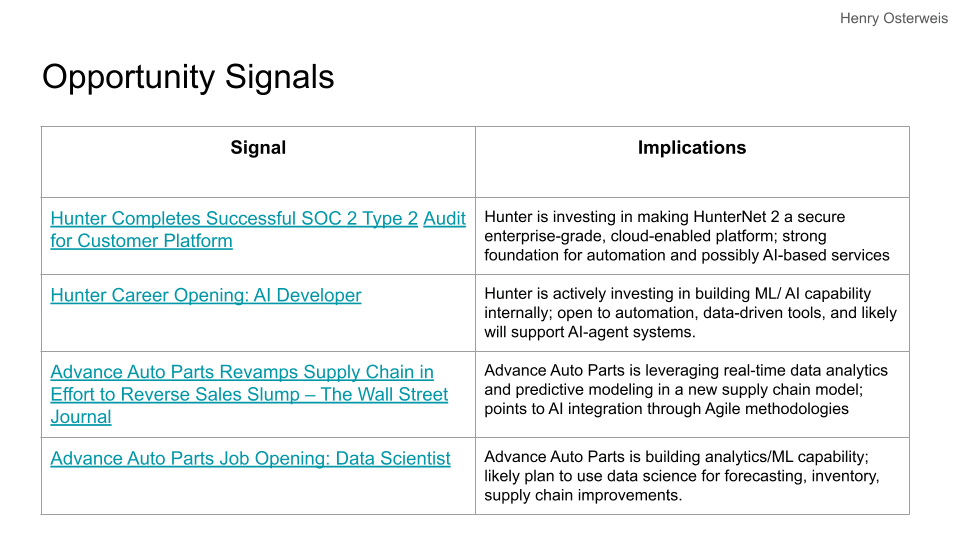 Henry Osterweis

Opportunity Signals

| Signal | Implications |
|---|---|
| Hunter Completes Successful SOC 2 Type 2 Audit for Customer Platform | Hunter is investing in making HunterNet 2 a secure enterprise-grade, cloud-enabled platform; strong foundation for automation and possibly AI-based services |
| Hunter Career Opening: AI Developer | Hunter is actively investing in building ML/ AI capability internally; open to automation, data-driven tools, and likely will support AI-agent systems. |
| Advance Auto Parts Revamps Supply Chain in Effort to Reverse Sales Slump – The Wall Street Journal | Advance Auto Parts is leveraging real-time data analytics and predictive modeling in a new supply chain model; points to AI integration through Agile methodologies |
| Advance Auto Parts Job Opening: Data Scientist | Advance Auto Parts is building analytics/ML capability; likely plan to use data science for forecasting, inventory, supply chain improvements. |